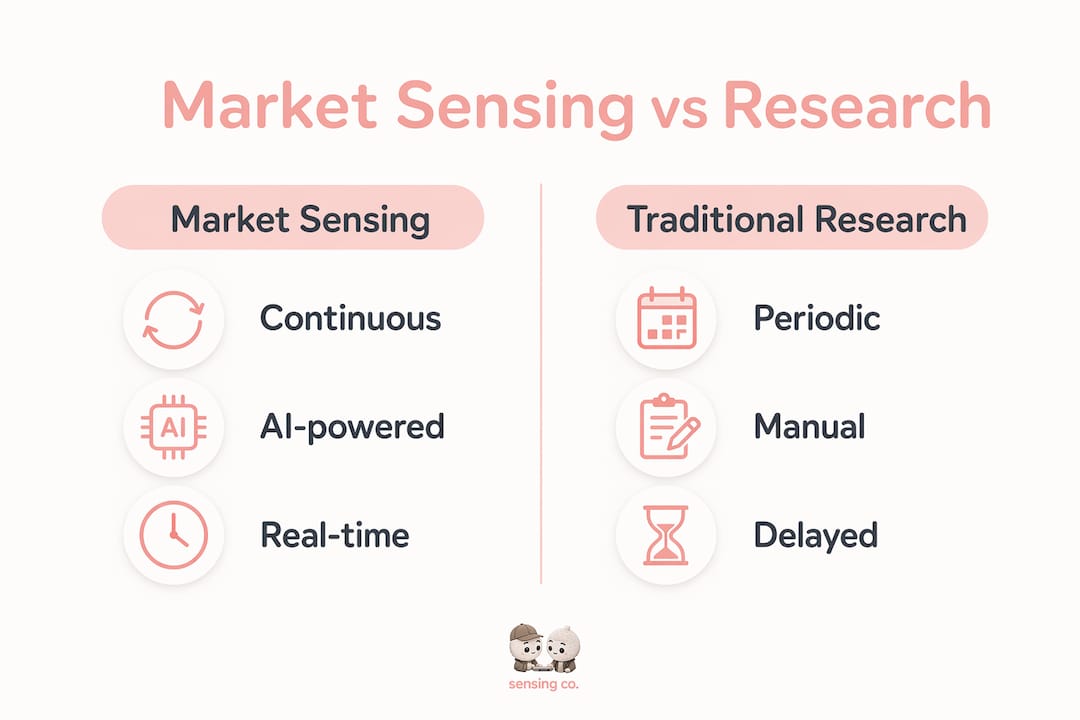 Market Sensing vs Research

Market Sensing

Continuous

AI

AI-powered

Real-time

Traditional Research

Periodic

Manual

Delayed

sensing co.